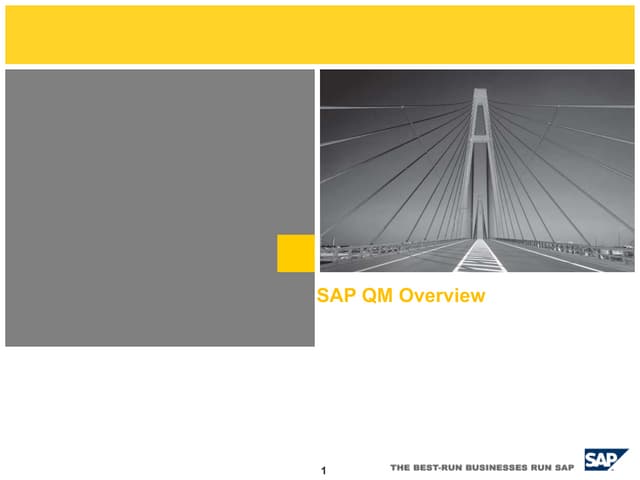 SAP QM Overview

1

THE BEST-RUN BUSINESSES RUN SAP

SAP